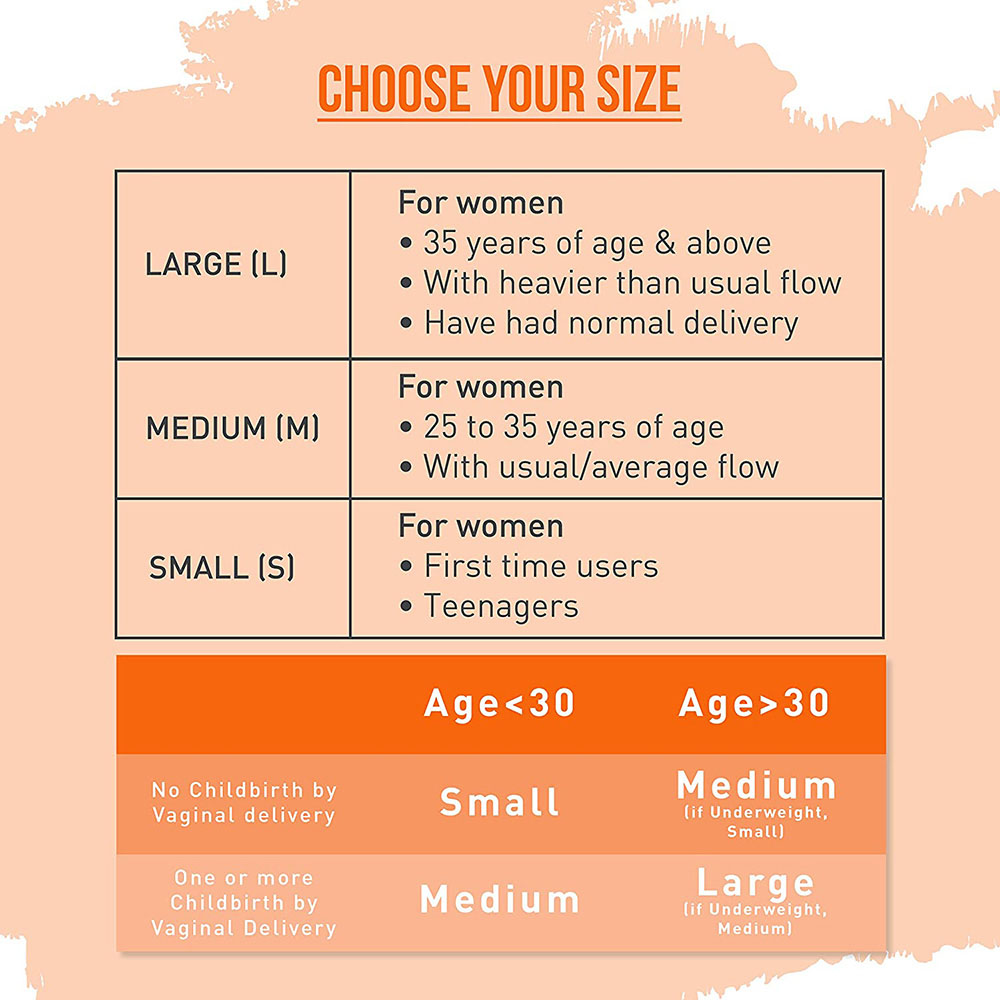 CHOOSE YOUR SIZE

| LARGE (L) | For women • 35 years of age & above • With heavier than usual flow • Have had normal delivery |
|---|---|
| MEDIUM (M) | For women • 25 to 35 years of age • With usual/average flow |
| SMALL (S) | For women • First time users • Teenagers |

| | Age<30 | Age>30 |
|---|---|---|
| No Childbirth by Vaginal delivery | Small | Medium (if Underweight, Small) |
| One or more Childbirth by Vaginal Delivery | Medium | Large (if Underweight, Medium) |